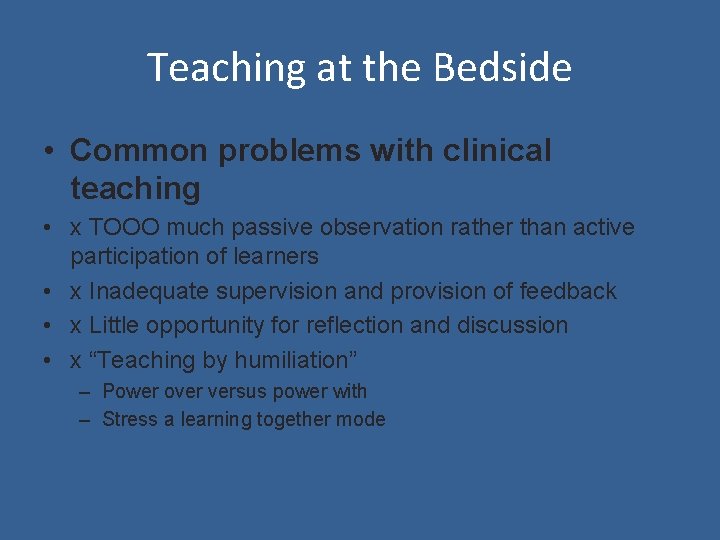 Teaching at the Bedside

• Common problems with clinical teaching
• x TOOO much passive observation rather than active participation of learners
• x Inadequate supervision and provision of feedback
• x Little opportunity for reflection and discussion
• x “Teaching by humiliation”
 – Power over versus power with
 – Stress a learning together mode